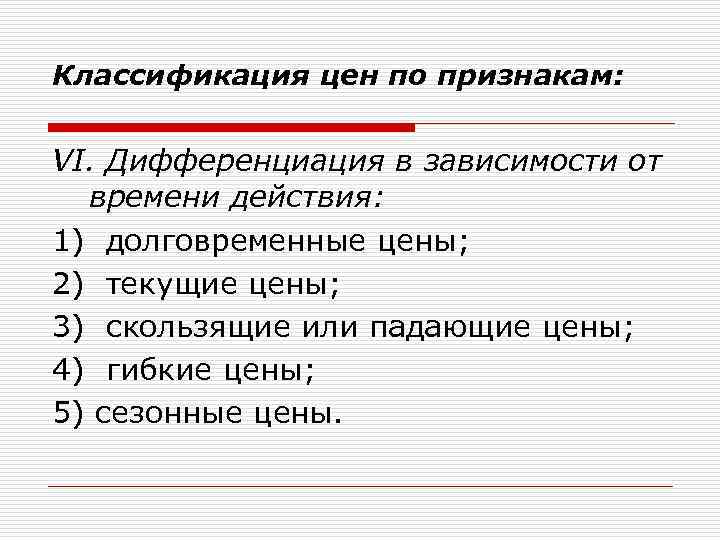 Классификация цен по признакам:

VI. Дифференциация в зависимости от времени действия:

1) долговременные цены;

2) текущие цены;

3) скользящие или падающие цены;

4) гибкие цены;

5) сезонные цены.